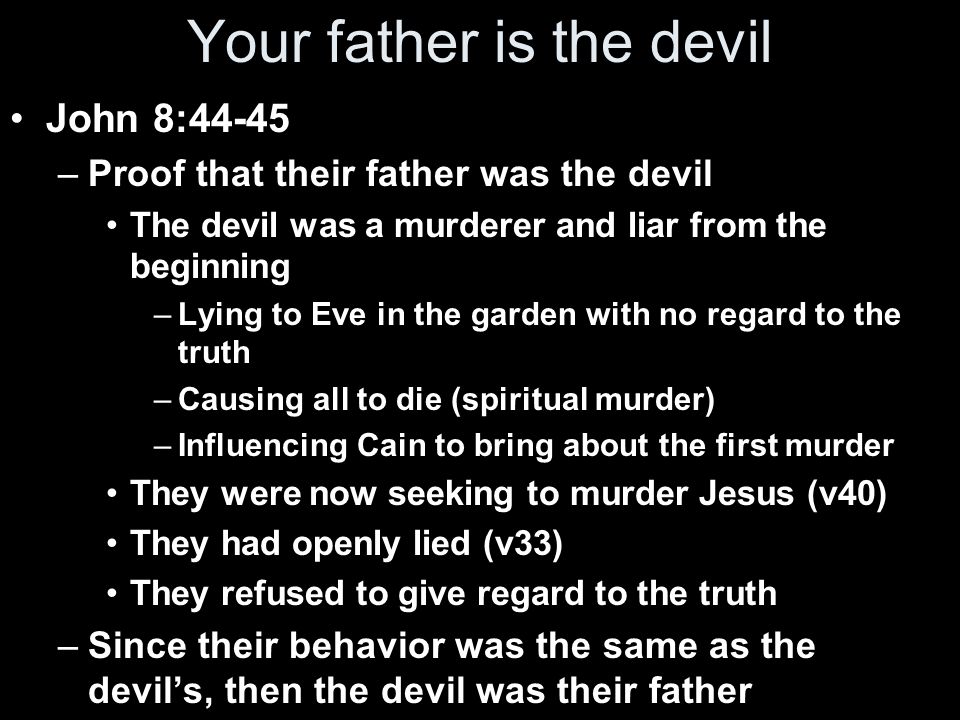 Your father is the devil

• John 8:44-45

– Proof that their father was the devil

• The devil was a murderer and liar from the beginning

– Lying to Eve in the garden with no regard to the truth

– Causing all to die (spiritual murder)

– Influencing Cain to bring about the first murder

• They were now seeking to murder Jesus (v40)

• They had openly lied (v33)

• They refused to give regard to the truth

– Since their behavior was the same as the devil's, then the devil was their father